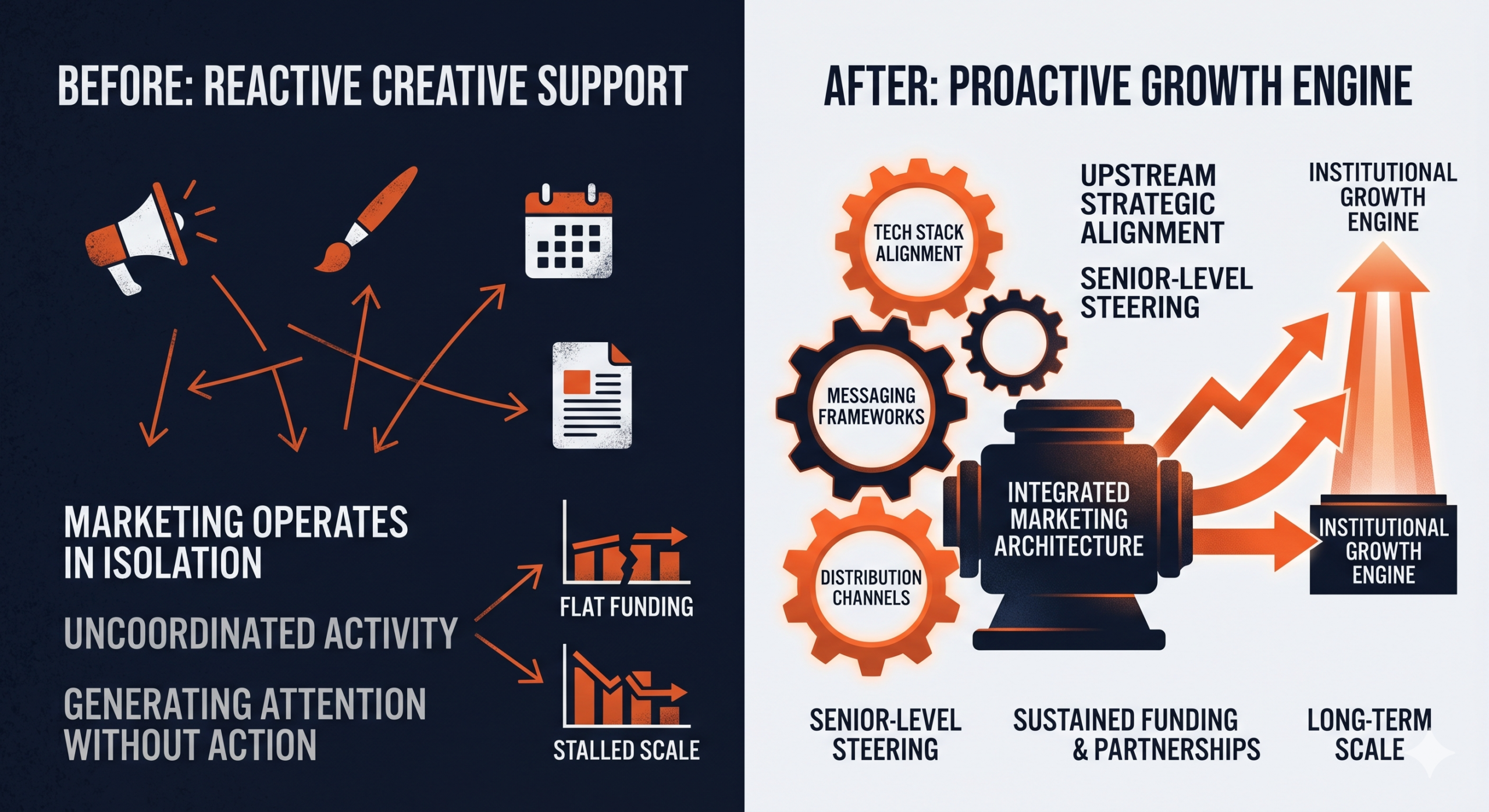 BEFORE: REACTIVE CREATIVE SUPPORT

MARKETING OPERATES IN ISOLATION

UNCOORDINATED ACTIVITY

GENERATING ATTENTION WITHOUT ACTION

FLAT FUNDING

STALLED SCALE

AFTER: PROACTIVE GROWTH ENGINE

TECH STACK ALIGNMENT

MESSAGING FRAMEWORKS

DISTRIBUTION CHANNELS

UPSTREAM STRATEGIC ALIGNMENT

SENIOR-LEVEL STEERING

INSTITUTIONAL GROWTH ENGINE

INTEGRATED MARKETING ARCHITECTURE

INSTITUTIONAL GROWTH ENGINE

SENIOR-LEVEL STEERING

SUSTAINED FUNDING & PARTNERSHIPS

LONG-TERM SCALE